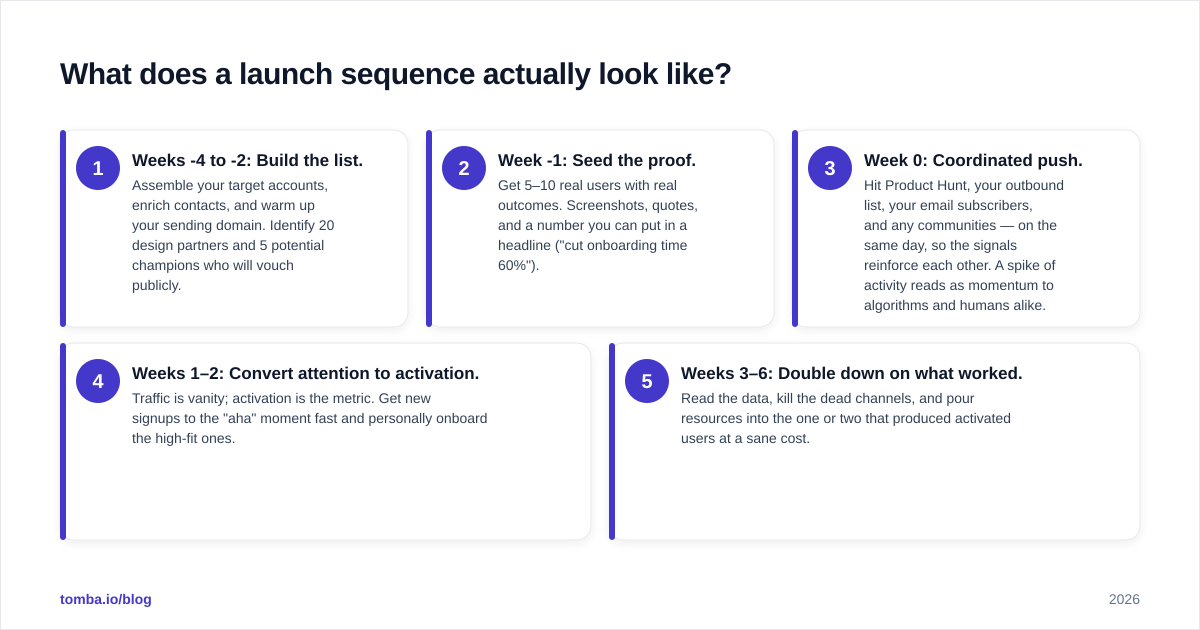 What does a launch sequence actually look like?

1

Weeks -4 to -2: Build the list.

Assemble your target accounts, enrich contacts, and warm up your sending domain. Identify 20 design partners and 5 potential champions who will vouch publicly.

2

Week -1: Seed the proof.

Get 5–10 real users with real outcomes. Screenshots, quotes, and a number you can put in a headline ("cut onboarding time 60%").

3

Week 0: Coordinated push.

Hit Product Hunt, your outbound list, your email subscribers, and any communities — on the same day, so the signals reinforce each other. A spike of activity reads as momentum to algorithms and humans alike.

4

Weeks 1–2: Convert attention to activation.

Traffic is vanity; activation is the metric. Get new signups to the "aha" moment fast and personally onboard the high-fit ones.

5

Weeks 3–6: Double down on what worked.

Read the data, kill the dead channels, and pour resources into the one or two that produced activated users at a sane cost.

tomba.io/blog

2026